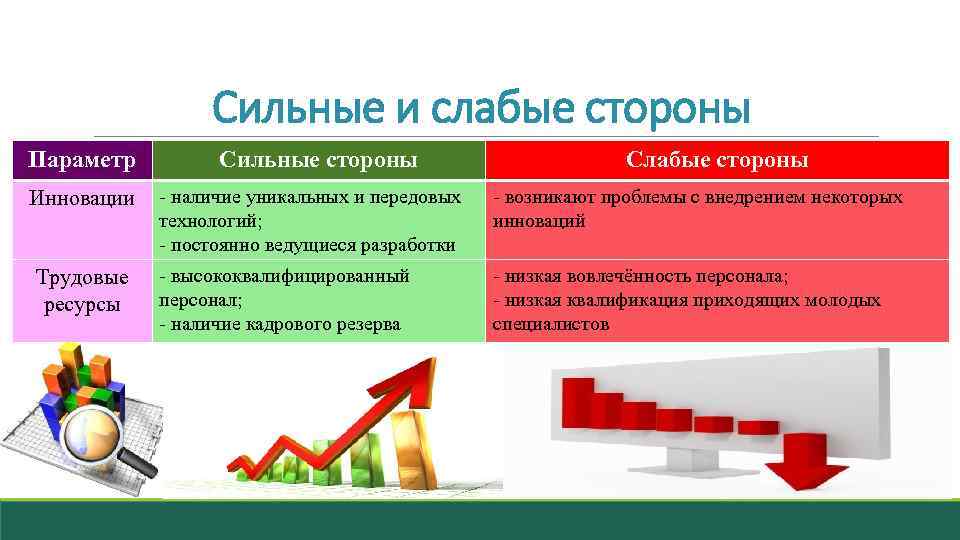 Сильные и слабые стороны

| Параметр | Сильные стороны | Слабые стороны |
|---|---|---|
| Инновации | - наличие уникальных и передовых технологий; - постоянно ведущиеся разработки | - возникают проблемы с внедрением некоторых инноваций |
| Трудовые ресурсы | - высококвалифицированный персонал; - наличие кадрового резерва | - низкая вовлечённость персонала; - низкая квалификация приходящих молодых специалистов |